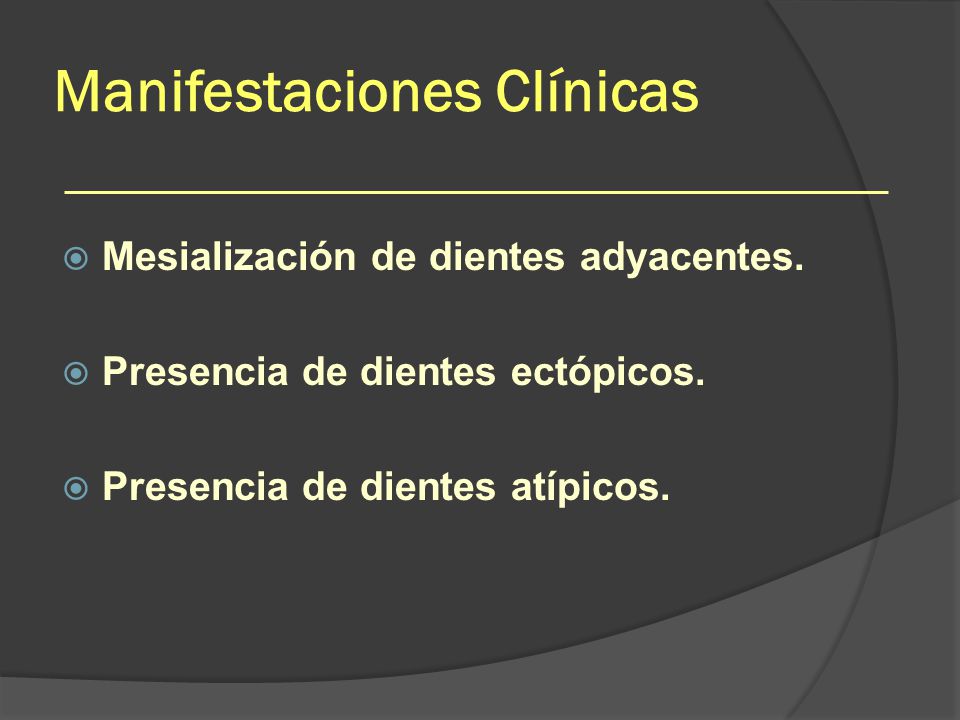 Manifestaciones Clínicas

Mesialización de dientes adyacentes.

Presencia de dientes ectópicos.

Presencia de dientes atípicos.